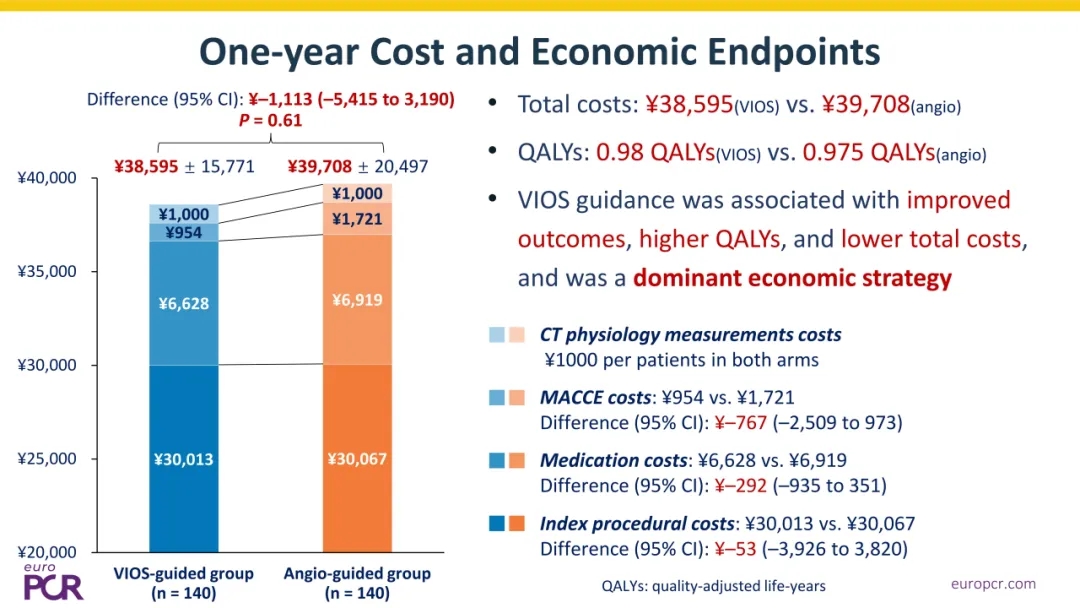 One-year Cost and Economic Endpoints

Difference (95% CI): ¥–1,113 (–5,415 to 3,190)
P = 0.61

¥38,595 ± 15,771 ¥39,708 ± 20,497

¥40,000
¥35,000
¥30,000
¥25,000
¥20,000

¥1,000
¥954
¥6,628
¥30,013

¥1,000
¥1,721
¥6,919
¥30,067

VIOS-guided group
(n = 140)

Angio-guided group
(n = 140)

• Total costs: ¥38,595(VIOS) vs. ¥39,708(angio)

• QALYs: 0.98 QALYs(VIOS) vs. 0.975 QALYs(angio)

• VIOS guidance was associated with improved outcomes, higher QALYs, and lower total costs, and was a dominant economic strategy

CT physiology measurements costs
¥1000 per patients in both arms

MACCE costs: ¥954 vs. ¥1,721
Difference (95% CI): ¥–767 (–2,509 to 973)

Medication costs: ¥6,628 vs. ¥6,919
Difference (95% CI): ¥–292 (–935 to 351)

Index procedural costs: ¥30,013 vs. ¥30,067
Difference (95% CI): ¥–53 (–3,926 to 3,820)

euro PCR

QALYs: quality-adjusted life-years

europcr.com